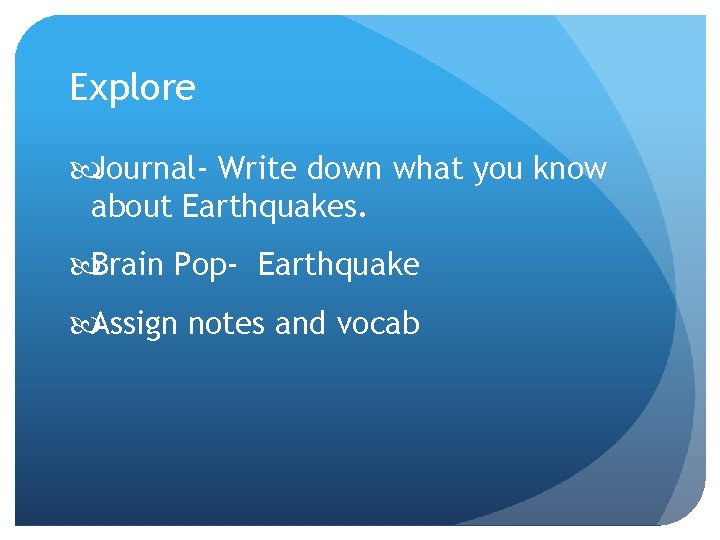 Explore

Journal- Write down what you know about Earthquakes.

Brain Pop-  Earthquake

Assign notes and vocab